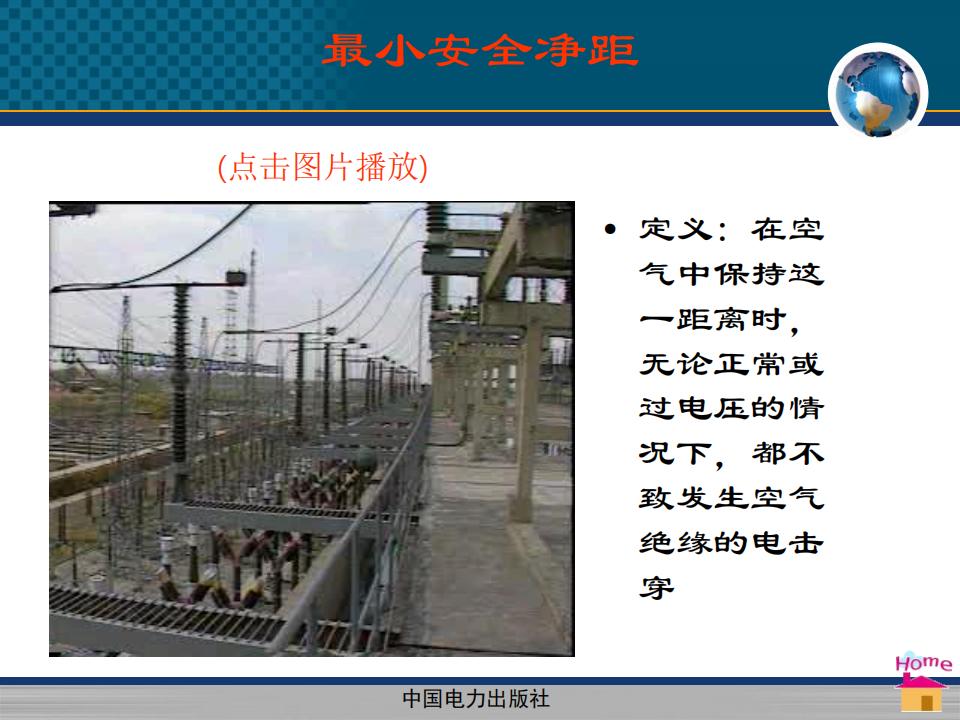 最小安全净距

(点击图片播放)

• 定义：在空气中保持这一距离时，无论正常或过电压的情况下，都不致发生空气绝缘的电击穿

Home

中国电力出版社